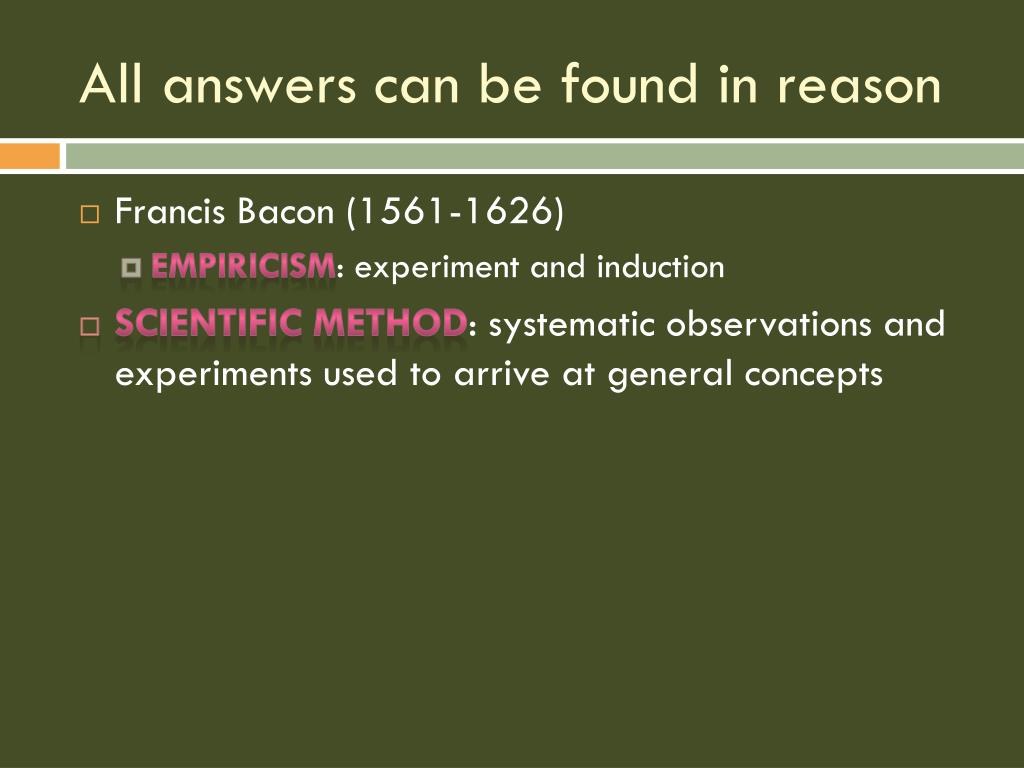 All answers can be found in reason

Francis Bacon (1561-1626)

EMPIRICISM: experiment and induction

SCIENTIFIC METHOD: systematic observations and experiments used to arrive at general concepts